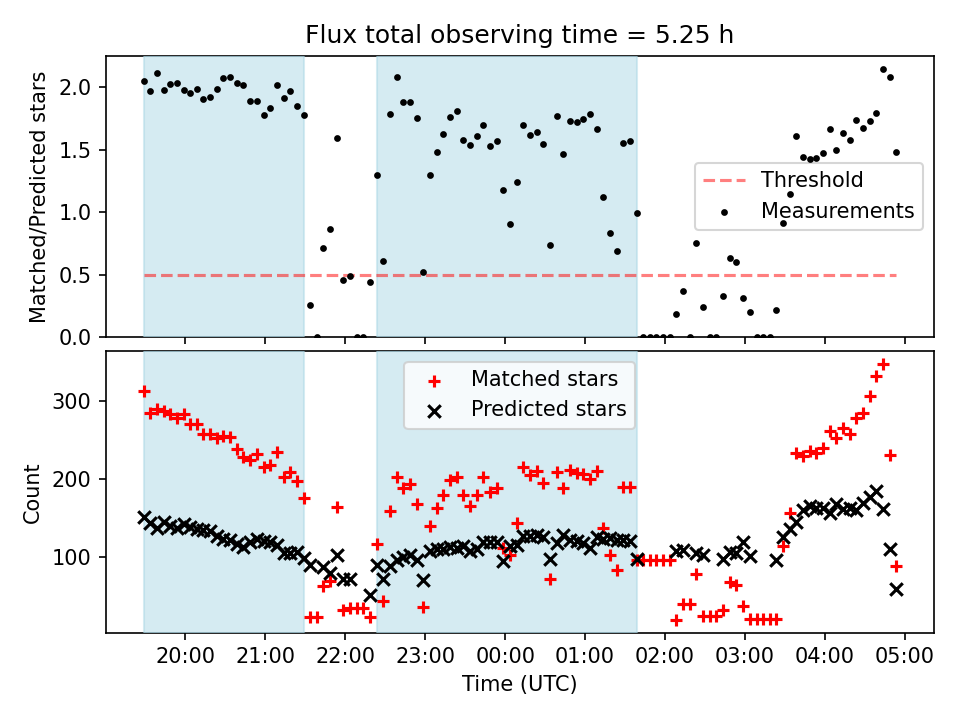 Flux total observing time = 5.25 h

Matched/Predicted stars

2.0
1.5
1.0
0.5
0.0

Threshold
Measurements

Count

300
200
100

Matched stars
Predicted stars

20:00 21:00 22:00 23:00 00:00 01:00 02:00 03:00 04:00 05:00

Time (UTC)